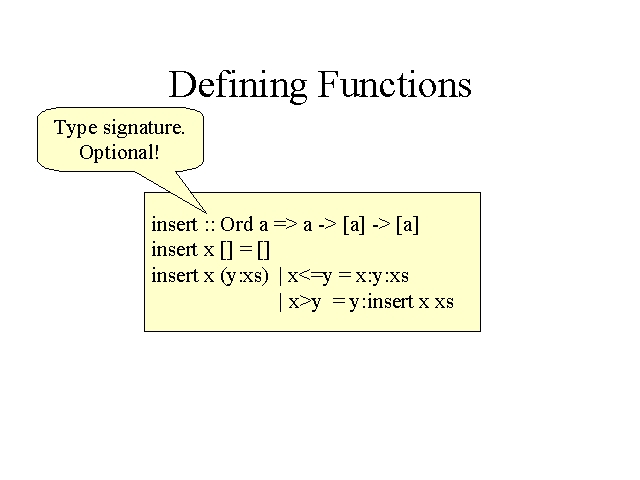 Defining Functions

Type signature.
Optional!

insert :: Ord a => a -> [a] -> [a]
insert x [] = []
insert x (y:xs) | x<=y = x:y:xs
| x>y = y:insert x xs